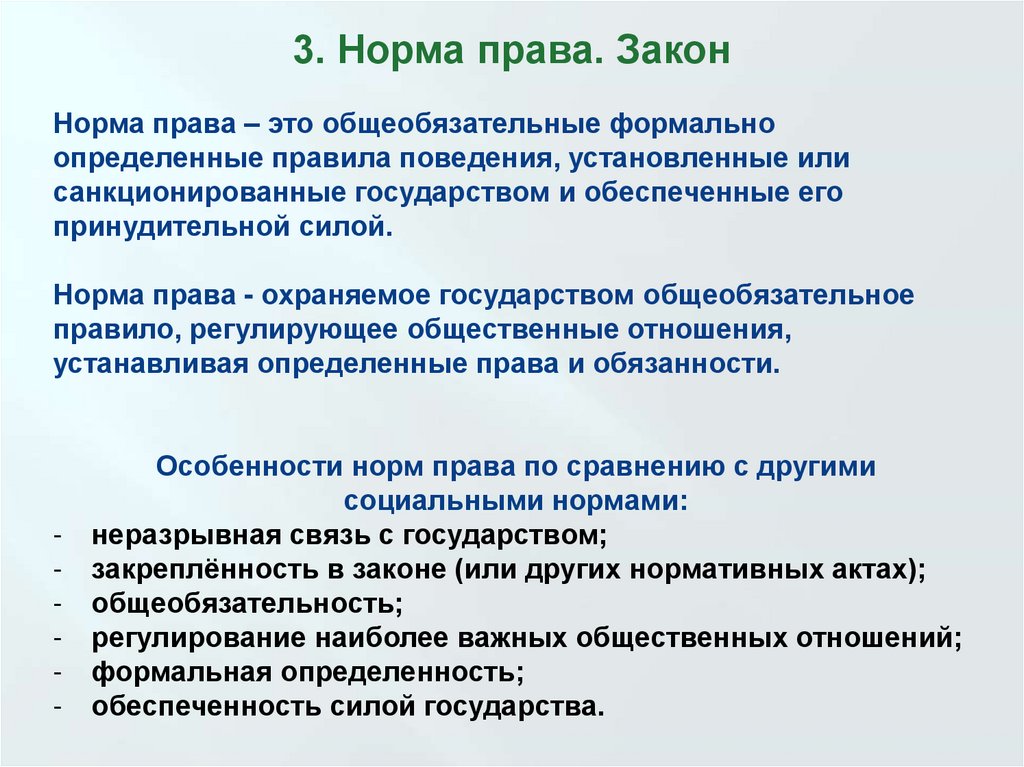 3. Норма права. Закон

Норма права – это общеобязательные формально определенные правила поведения, установленные или санкционированные государством и обеспеченные его принудительной силой.

Норма права - охраняемое государством общеобязательное правило, регулирующее общественные отношения, устанавливая определенные права и обязанности.

Особенности норм права по сравнению с другими социальными нормами:
- неразрывная связь с государством;
- закреплённость в законе (или других нормативных актах);
- общеобязательность;
- регулирование наиболее важных общественных отношений;
- формальная определенность;
- обеспеченность силой государства.